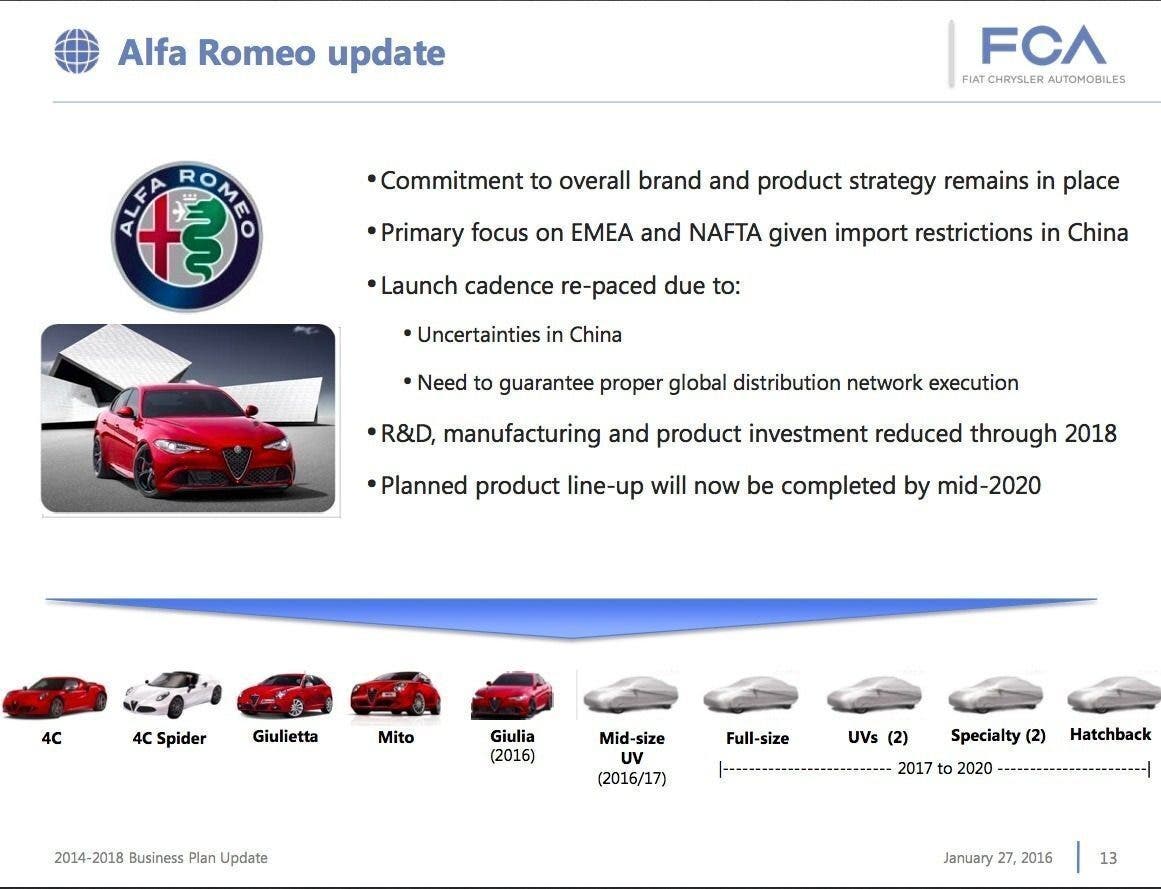 Alfa Romeo update

FCA
FIAT CHRYSLER AUTOMOBILES

ALFA ROMEO

• Commitment to overall brand and product strategy remains in place
• Primary focus on EMEA and NAFTA given import restrictions in China
• Launch cadence re-paced due to:
  • Uncertainties in China
  • Need to guarantee proper global distribution network execution
• R&D, manufacturing and product investment reduced through 2018
• Planned product line-up will now be completed by mid-2020

4C
4C Spider
Giulietta
Mito
Giulia (2016)
Mid-size UV (2016/17)
Full-size
UVs (2)
Specialty (2)
Hatchback
|------------------------ 2017 to 2020 ----------------------|

2014-2018 Business Plan Update
January 27, 2016
13